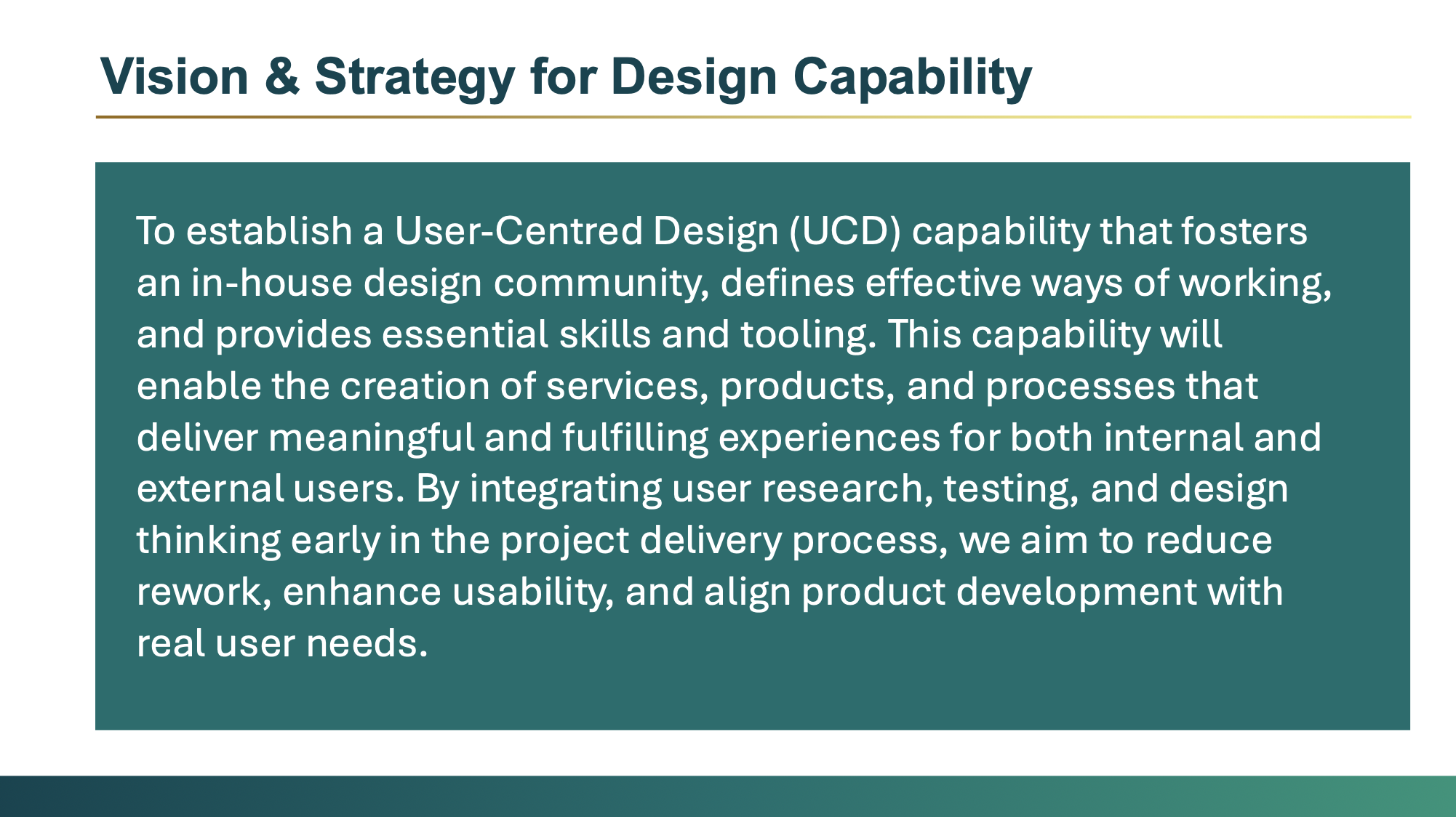 Vision & Strategy for Design Capability

To establish a User-Centred Design (UCD) capability that fosters an in-house design community, defines effective ways of working, and provides essential skills and tooling. This capability will enable the creation of services, products, and processes that deliver meaningful and fulfilling experiences for both internal and external users. By integrating user research, testing, and design thinking early in the project delivery process, we aim to reduce rework, enhance usability, and align product development with real user needs.